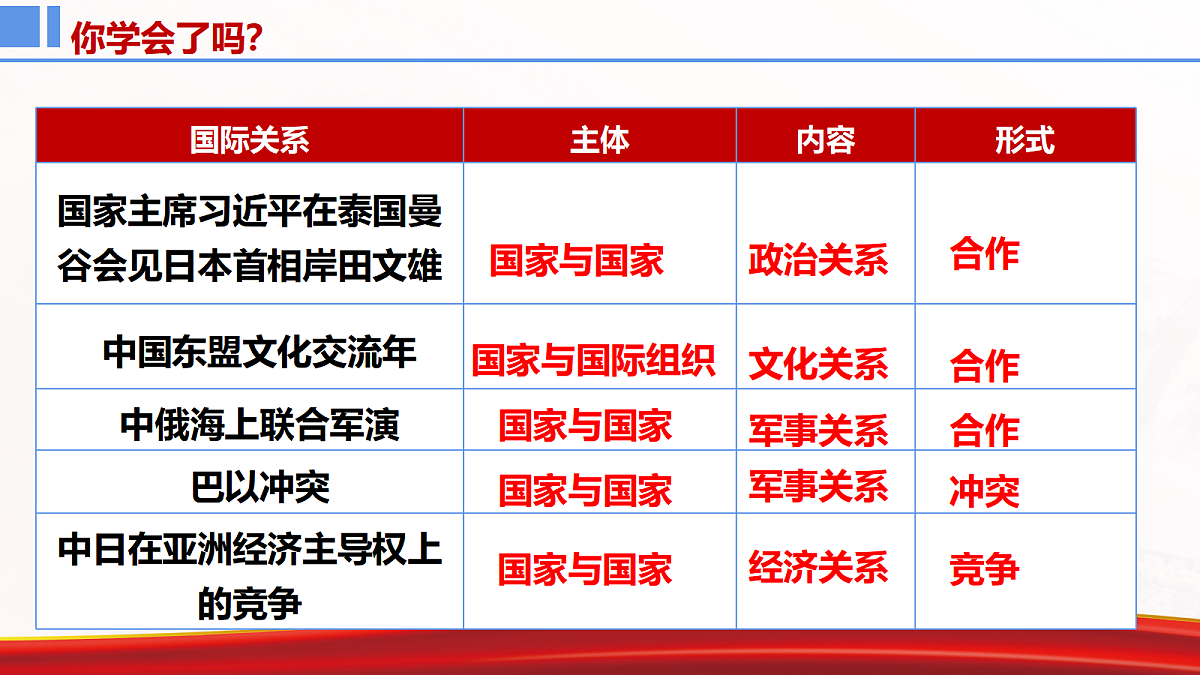 你学会了吗?

| 国际关系 | 主体 | 内容 | 形式 |
|---|---|---|---|
| 国家主席习近平在泰国曼谷会见日本首相岸田文雄 | 国家与国家 | 政治关系 | 合作 |
| 中国东盟文化交流年 | 国家与国际组织 | 文化关系 | 合作 |
| 中俄海上联合军演 | 国家与国家 | 军事关系 | 合作 |
| 巴以冲突 | 国家与国家 | 军事关系 | 冲突 |
| 中日在亚洲经济主导权上的竞争 | 国家与国家 | 经济关系 | 竞争 |